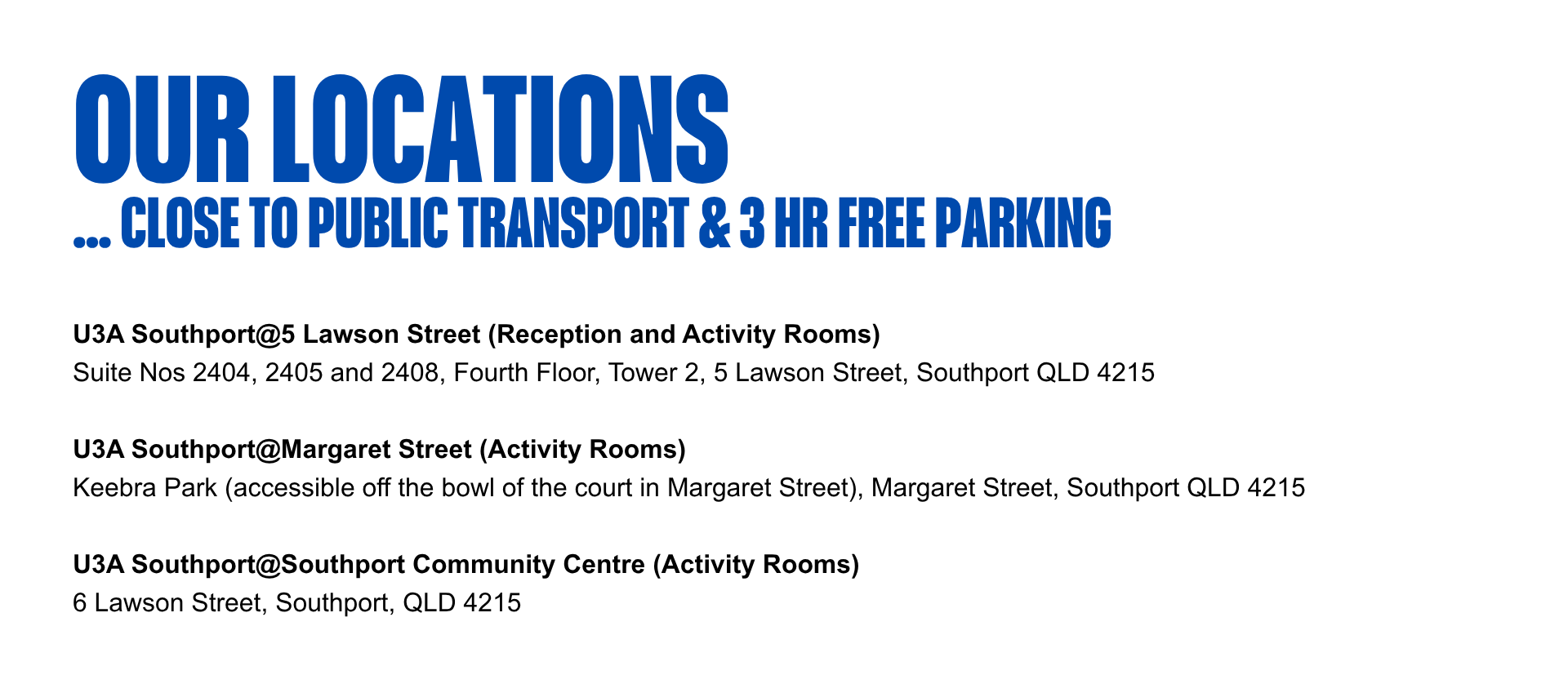 OUR LOCATIONS
... CLOSE TO PUBLIC TRANSPORT & 3 HR FREE PARKING

U3A Southport@5 Lawson Street (Reception and Activity Rooms)
Suite Nos 2404, 2405 and 2408, Fourth Floor, Tower 2, 5 Lawson Street, Southport QLD 4215

U3A Southport@Margaret Street (Activity Rooms)
Keebra Park (accessible off the bowl of the court in Margaret Street), Margaret Street, Southport QLD 4215

U3A Southport@Southport Community Centre (Activity Rooms)
6 Lawson Street, Southport, QLD 4215